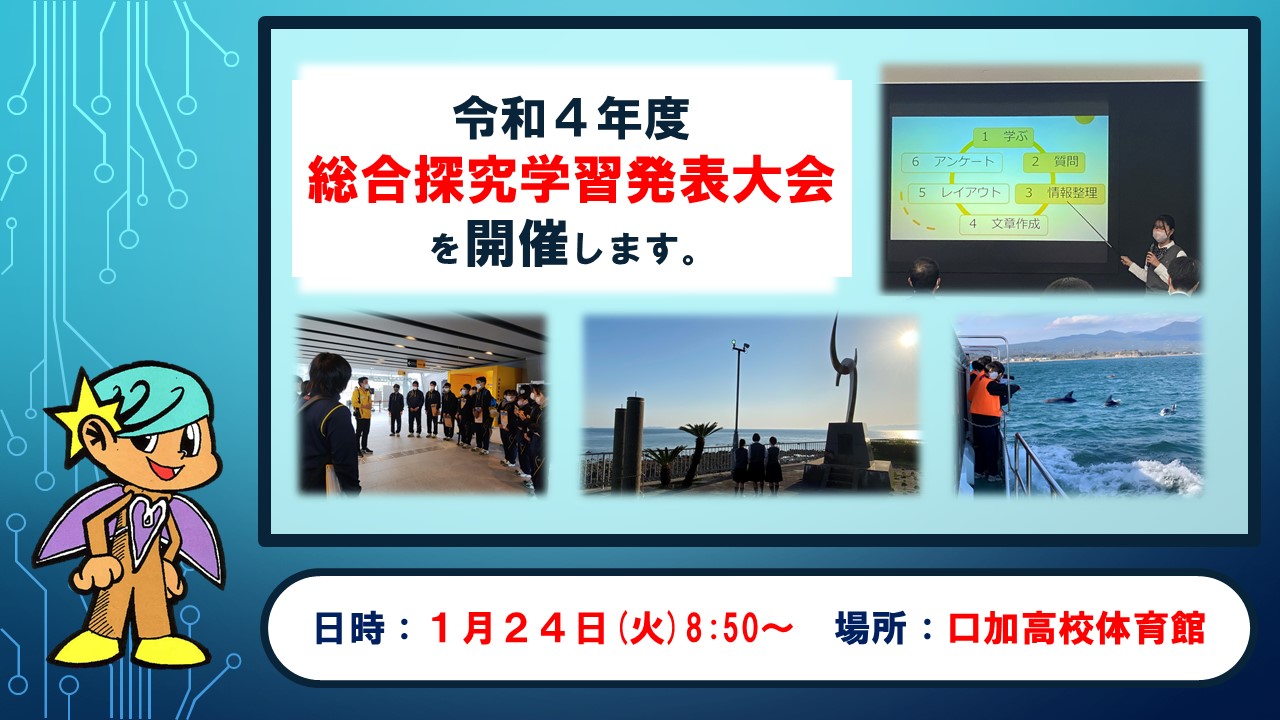 令和４年度
総合探究学習発表大会
を開催します。

1 学ぶ
2 質問
3 情報整理
4 文章作成
5 レイアウト
6 アンケート

日時：１月２４日(火)8:50～　場所：口加高校体育館